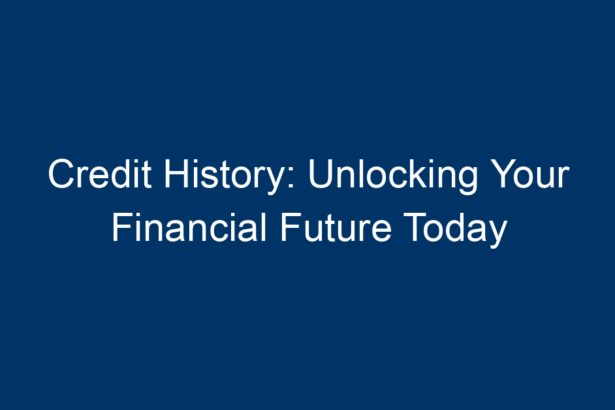 Credit History: Unlocking Your Financial Future Today